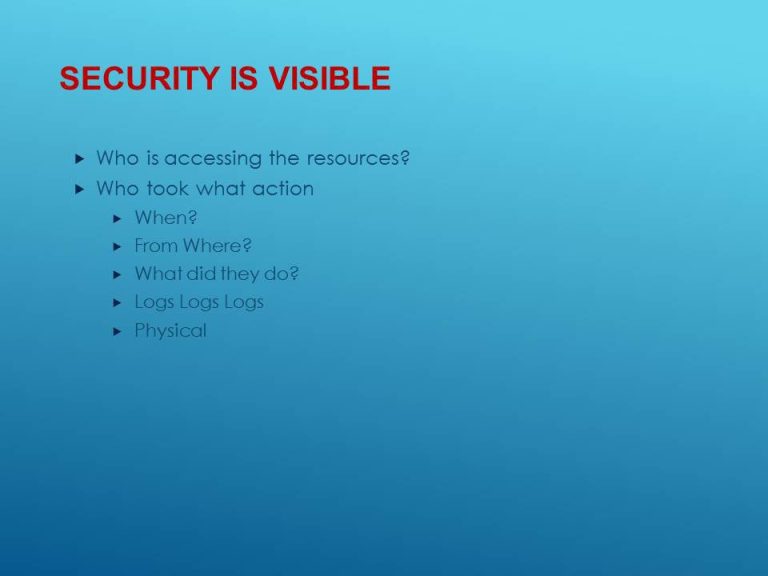 SECURITY IS VISIBLE

- Who is accessing the resources?
- Who took what action
  - When?
  - From Where?
  - What did they do?
  - Logs Logs Logs
  - Physical